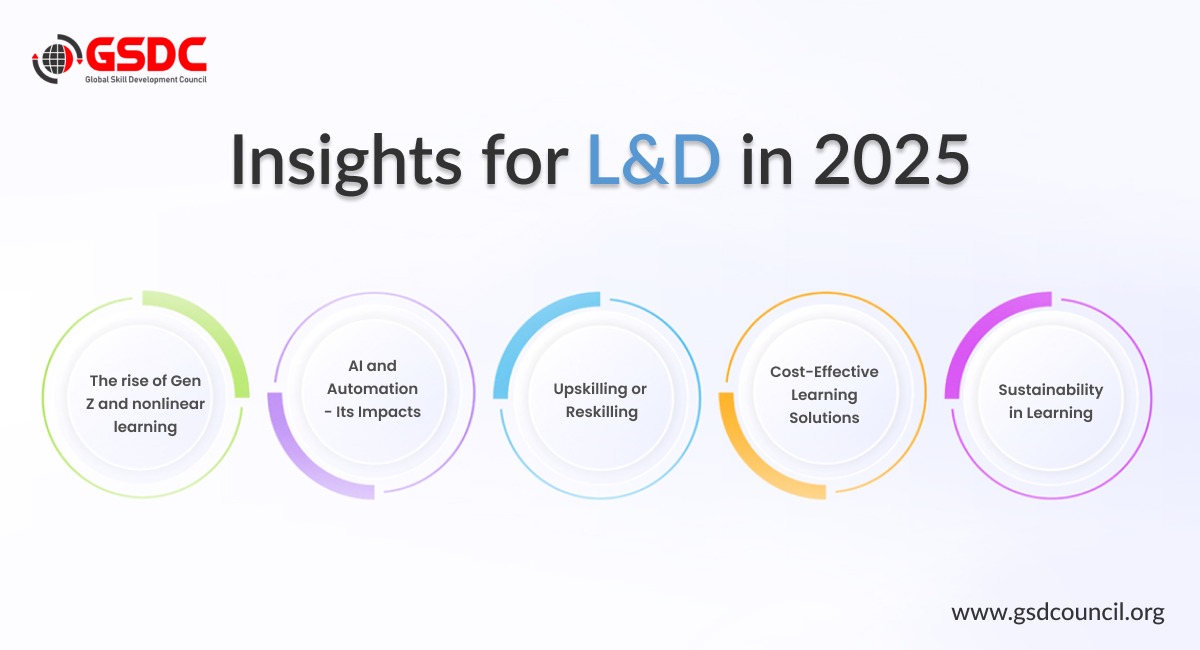 GSDC
Global Skill Development Council

Insights for L&D in 2025

The rise of Gen Z and nonlinear learning

AI and Automation - Its Impacts

Upskilling or Reskilling

Cost-Effective Learning Solutions

Sustainability in Learning

www.gsdcouncil.org